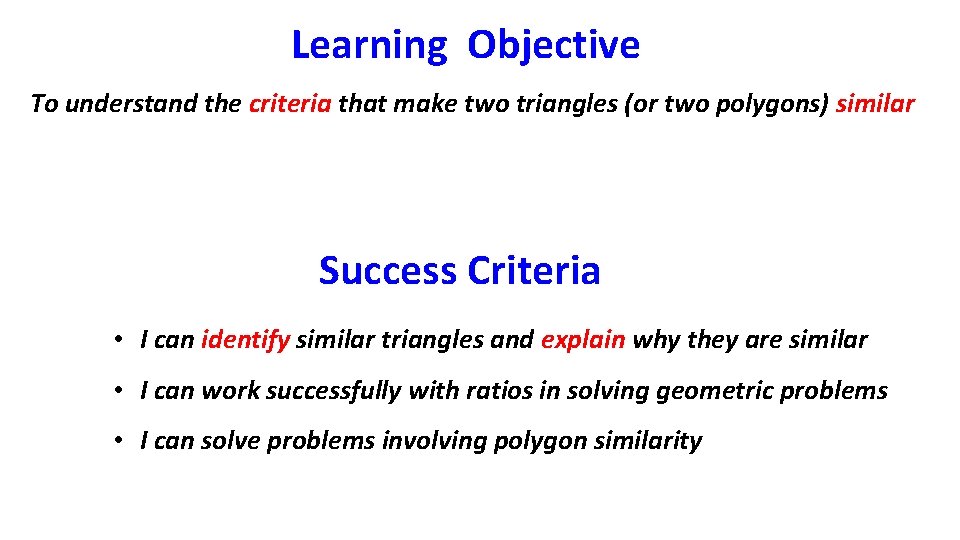 Learning Objective

To understand the criteria that make two triangles (or two polygons) similar

Success Criteria

• I can identify similar triangles and explain why they are similar
• I can work successfully with ratios in solving geometric problems
• I can solve problems involving polygon similarity